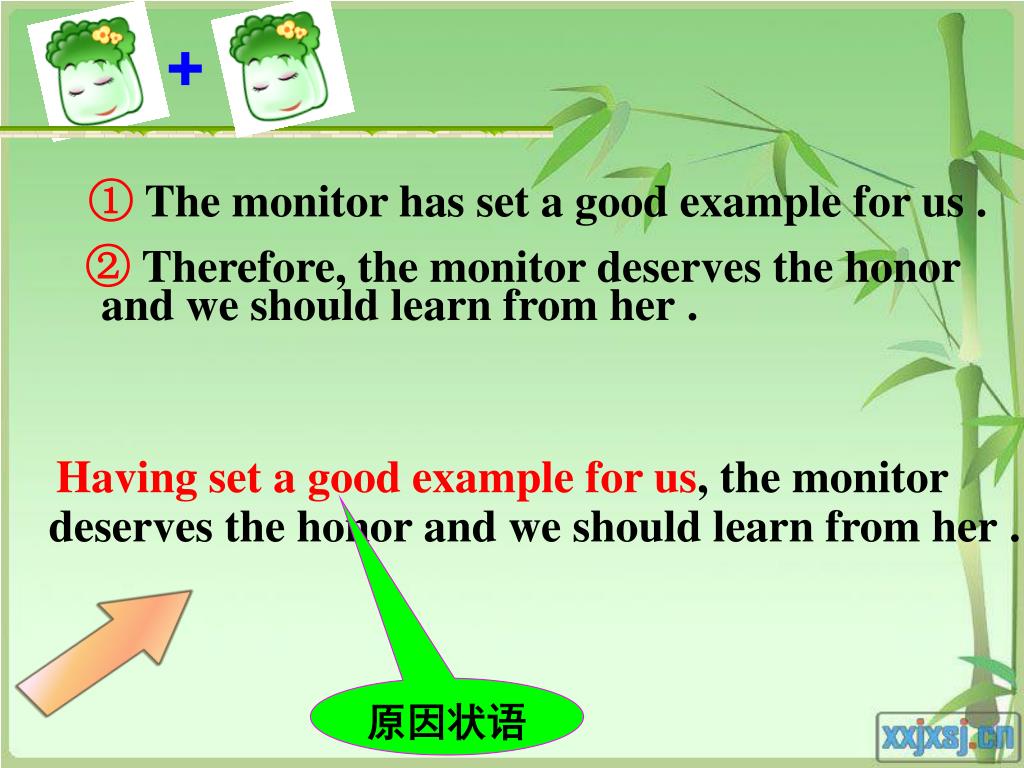 +

① The monitor has set a good example for us .

② Therefore, the monitor deserves the honor and we should learn from her .

Having set a good example for us, the monitor deserves the honor and we should learn from her .

原因状语

xxjxsj.cn